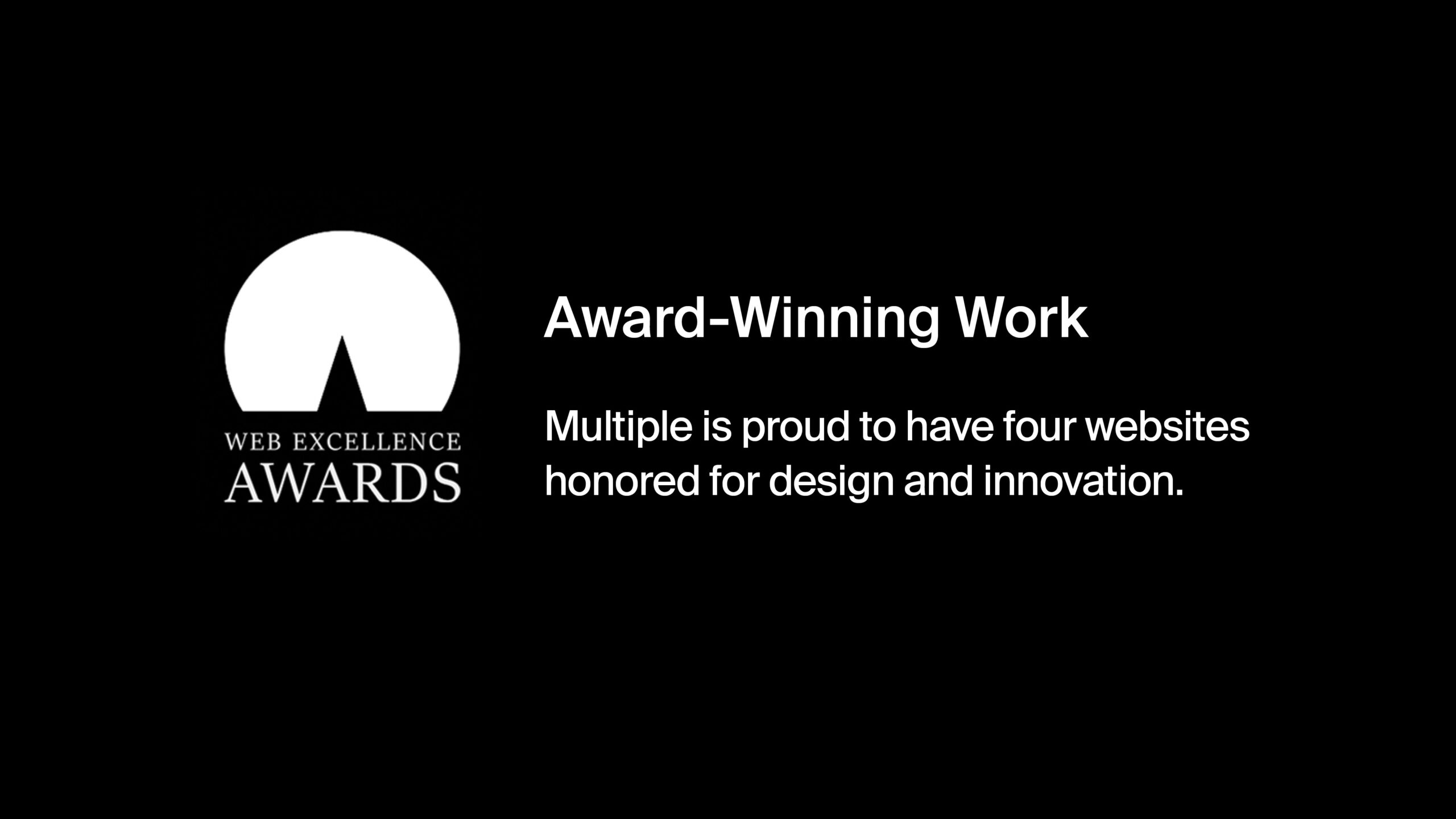 WEB EXCELLENCE
AWARDS

Award-Winning Work

Multiple is proud to have four websites honored for design and innovation.